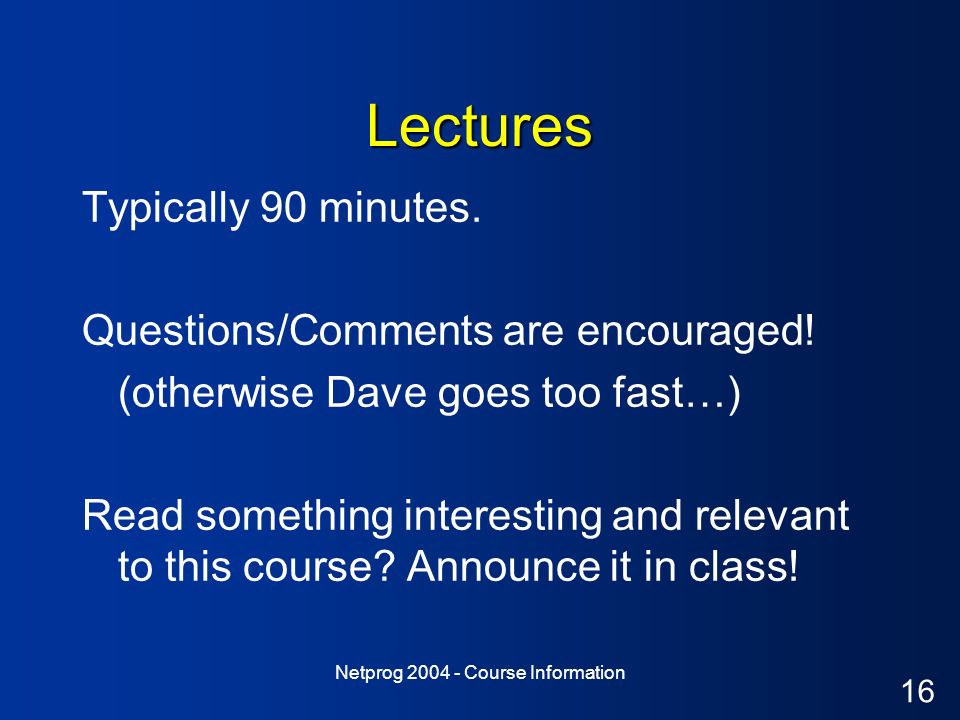 Lectures

Typically 90 minutes.

Questions/Comments are encouraged!
(otherwise Dave goes too fast…)

Read something interesting and relevant to this course? Announce it in class!

Netprog 2004 - Course Information

16